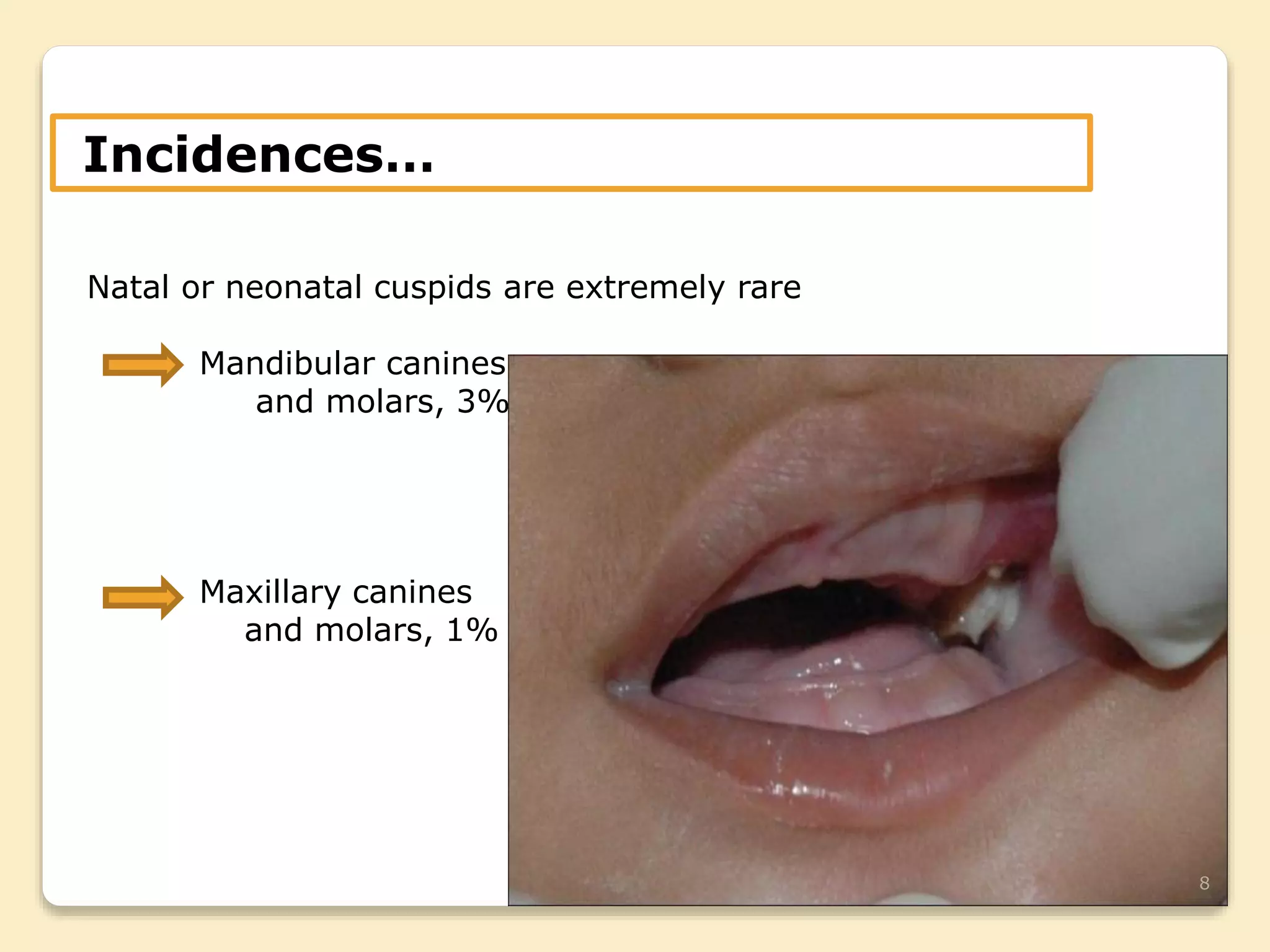 Incidences…

Natal or neonatal cuspids are extremely rare

Mandibular canines and molars, 3%

Maxillary canines and molars, 1%

8